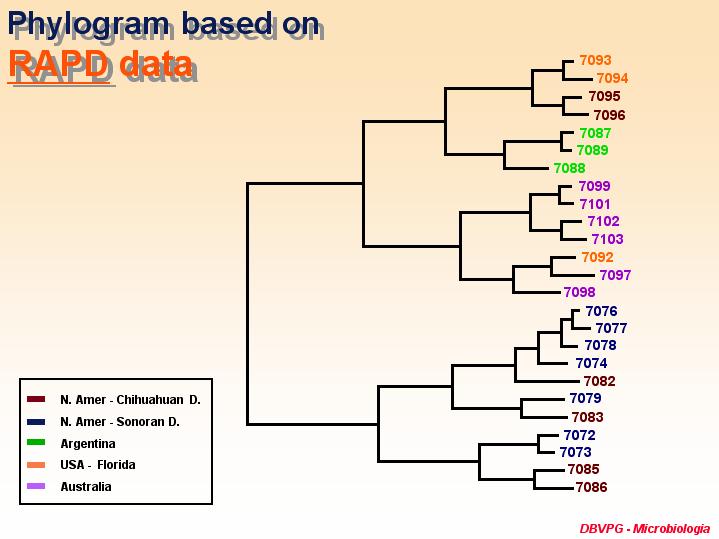 Phylogram based on
RAPD data

7093
7094
7095
7096
7087
7089
7088
7099
7101
7102
7103
7092
7097
7098
7076
7077
7078
7074
7082
7079
7083
7072
7073
7085
7086

N. Amer - Chihuahuan D.
N. Amer - Sonoran D.
Argentina
USA - Florida
Australia

DBVPG - Microbiologia